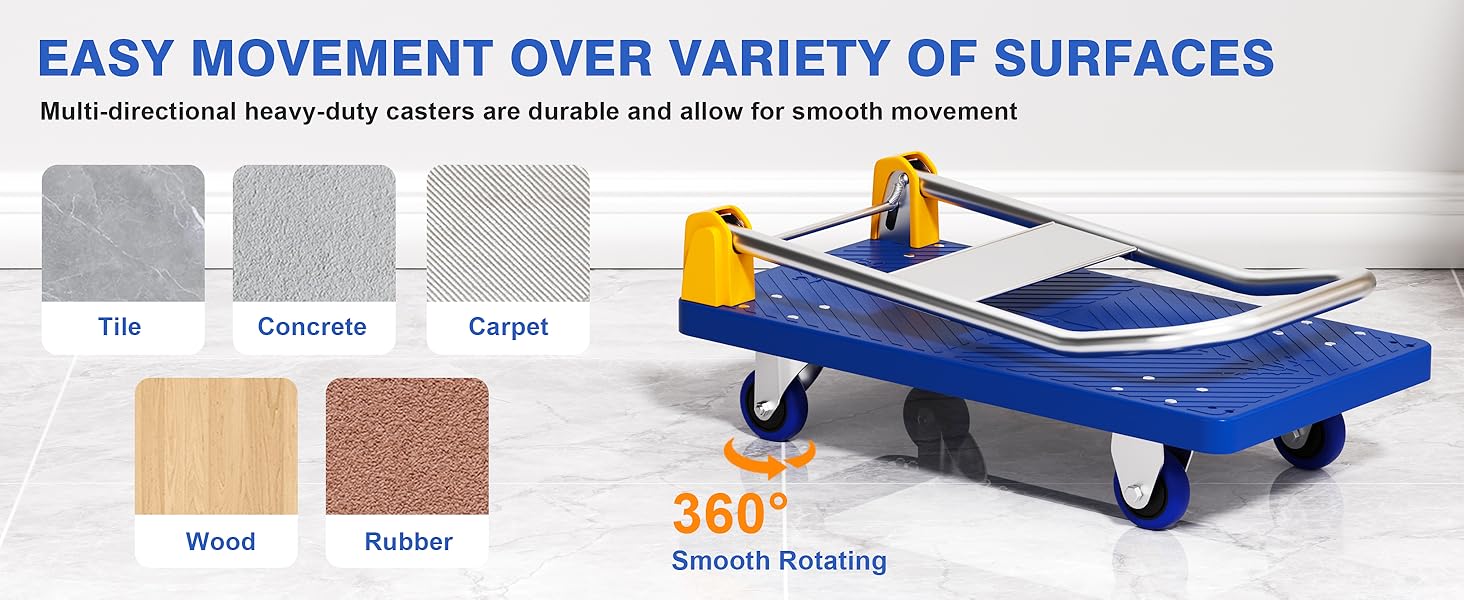 EASY MOVEMENT OVER VARIETY OF SURFACES

Multi-directional heavy-duty casters are durable and allow for smooth movement

Tile

Concrete

Carpet

Wood

Rubber

360°

Smooth Rotating